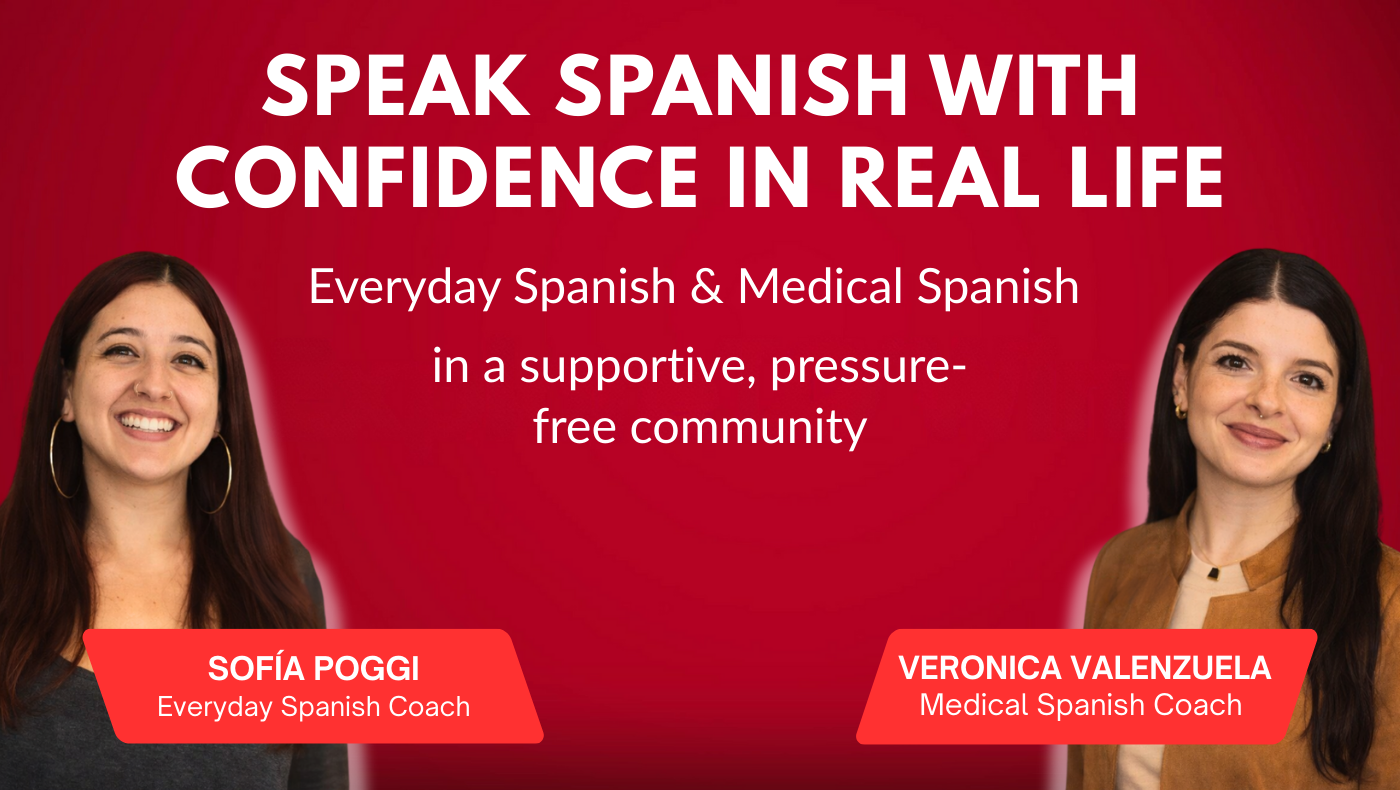 SPEAK SPANISH WITH CONFIDENCE IN REAL LIFE

Everyday Spanish & Medical Spanish

in a supportive, pressure-free community

SOFÍA POGGI
Everyday Spanish Coach

VERONICA VALENZUELA
Medical Spanish Coach